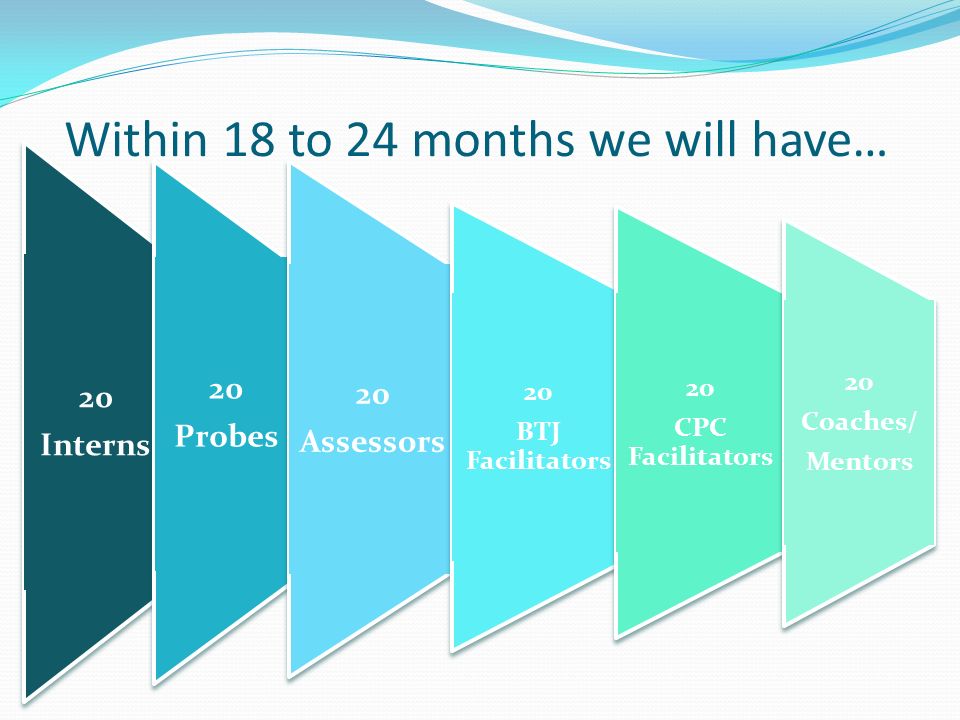 Within 18 to 24 months we will have…

20
Interns

20
Probes

20
Assessors

20
BTJ
Facilitators

20
CPC
Facilitators

20
Coaches/
Mentors